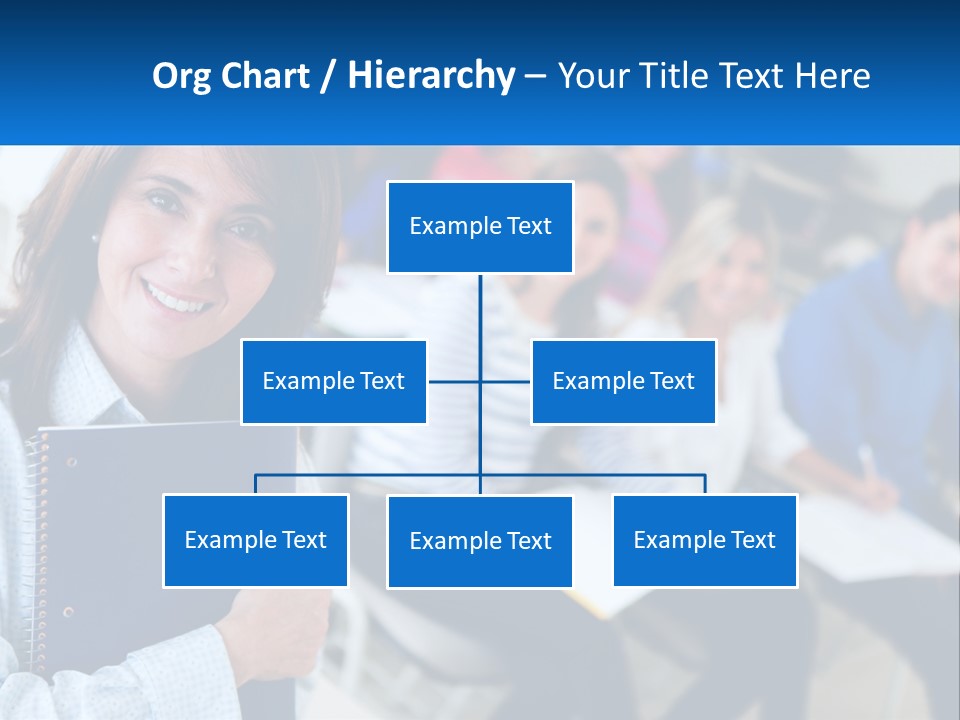 Org Chart / Hierarchy – Your Title Text Here

Example Text

Example Text

Example Text

Example Text

Example Text

Example Text